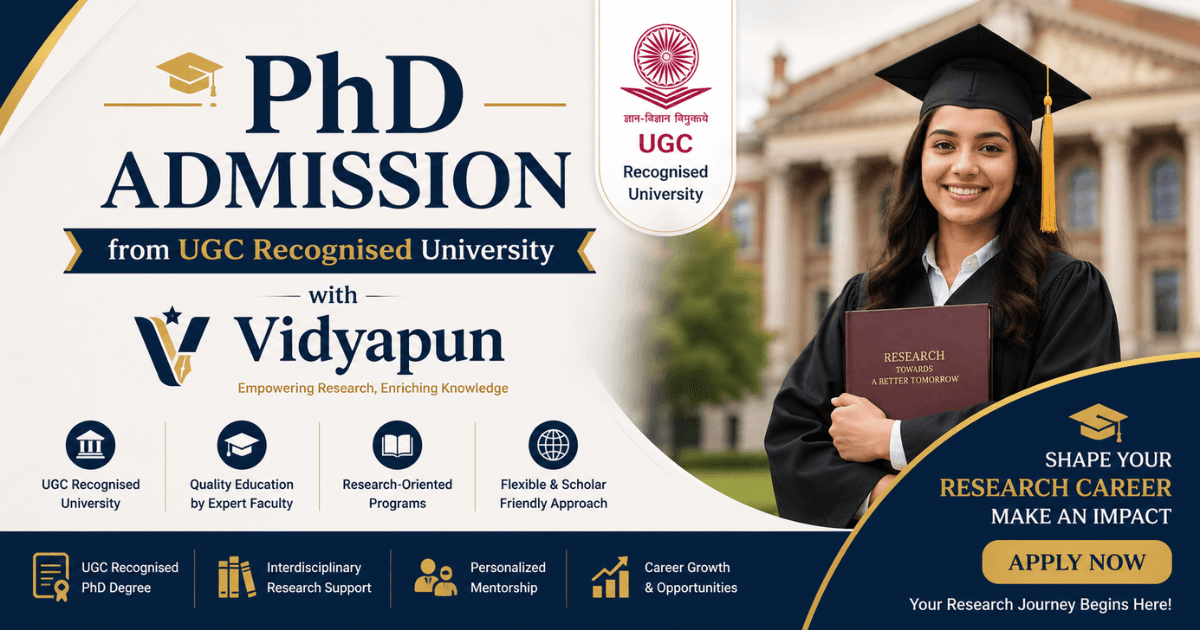 PhD
ADMISSION
from UGC Recognised University
with
Vidyapun
Empowering Research, Enriching Knowledge

ज्ञान-विज्ञान विमुक्तये
UGC
Recognised University

RESEARCH
TOWARDS
A BETTER TOMORROW

UGC Recognised University
Quality Education by Expert Faculty
Research-Oriented Programs
Flexible & Scholar Friendly Approach

UGC Recognised PhD Degree
Interdisciplinary Research Support
Personalized Mentorship
Career Growth & Opportunities

SHAPE YOUR
RESEARCH CAREER
MAKE AN IMPACT
APPLY NOW
Your Research Journey Begins Here!